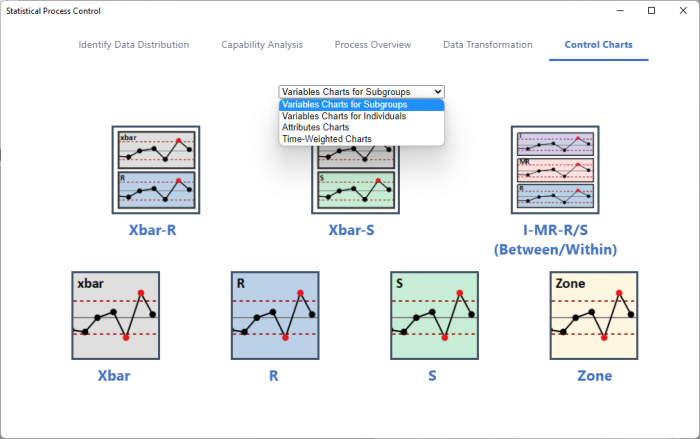 Statistical Process Control

Identify Data Distribution
Capability Analysis
Process Overview
Data Transformation
Control Charts

Variables Charts for Subgroups
Variables Charts for Subgroups
Variables Charts for Individuals
Attributes Charts
Time-Weighted Charts

xbar
R
Xbar-R

S
Xbar-S

I
MR
R
I-MR-R/S (Between/Within)

xbar
Xbar

R
R

S
S

Zone
Zone